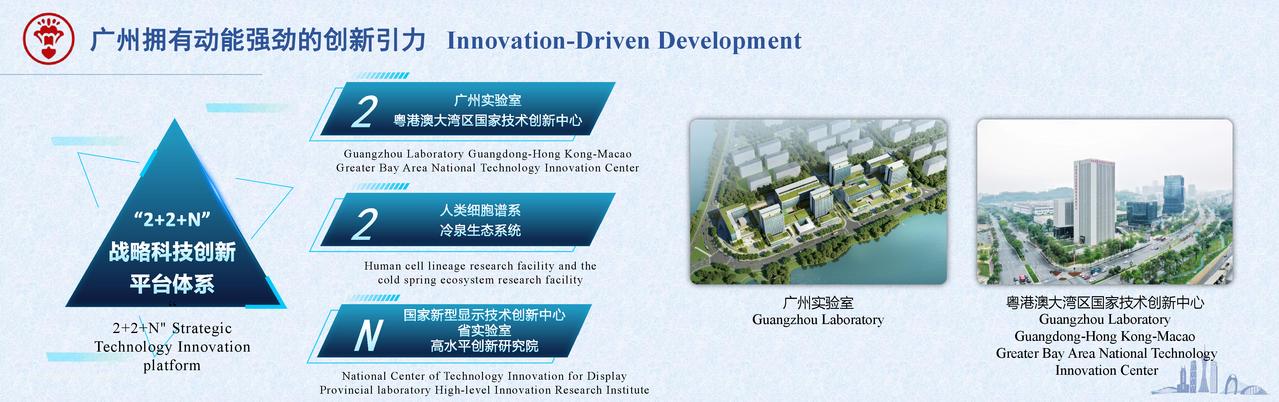 广州拥有动能强劲的创新引力 Innovation-Driven Development

“2+2+N”
战略科技创新
平台体系

2+2+N" Strategic Technology Innovation platform

2
广州实验室
粤港澳大湾区国家技术创新中心

Guangzhou Laboratory Guangdong-Hong Kong-Macao Greater Bay Area National Technology Innovation Center

2
人类细胞谱系
冷泉生态系统

Human cell lineage research facility and the cold spring ecosystem research facility

N
国家新型显示技术创新中心
省实验室
高水平创新研究院

National Center of Technology Innovation for Display
Provincial laboratory High-level Innovation Research Institute

广州实验室
Guangzhou Laboratory

粤港澳大湾区国家技术创新中心
Guangzhou Laboratory
Guangdong-Hong Kong-Macao
Greater Bay Area National Technology
Innovation Center